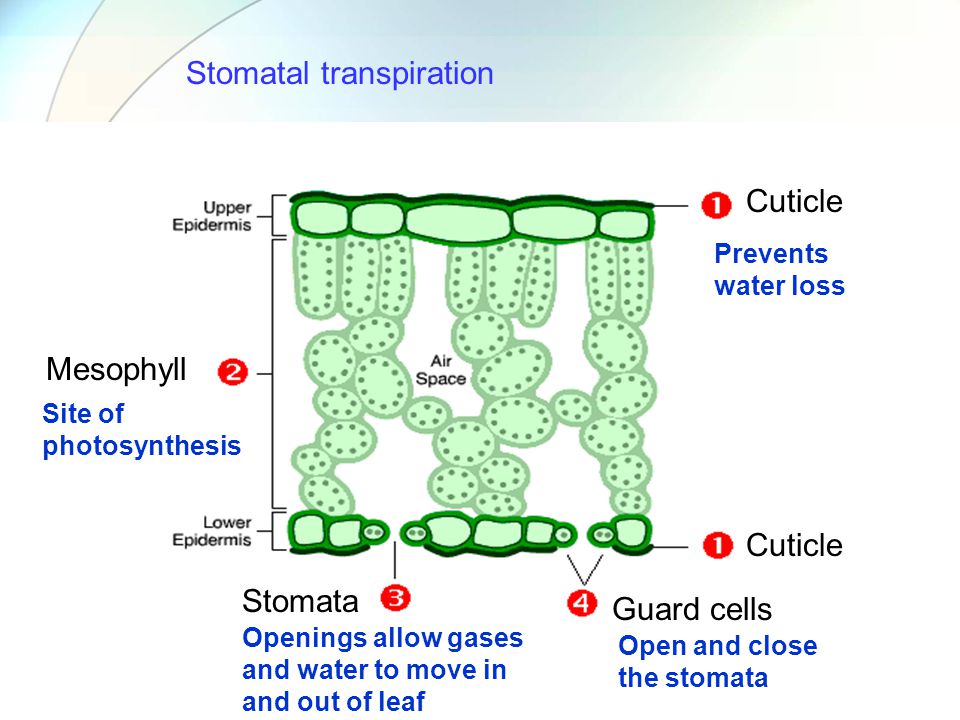 Stomatal transpiration

Upper Epidermis

1 Cuticle

Prevents water loss

Mesophyll 2

Site of photosynthesis

Air Space

Lower Epidermis

1 Cuticle

Stomata 3

Openings allow gases and water to move in and out of leaf

4 Guard cells

Open and close the stomata